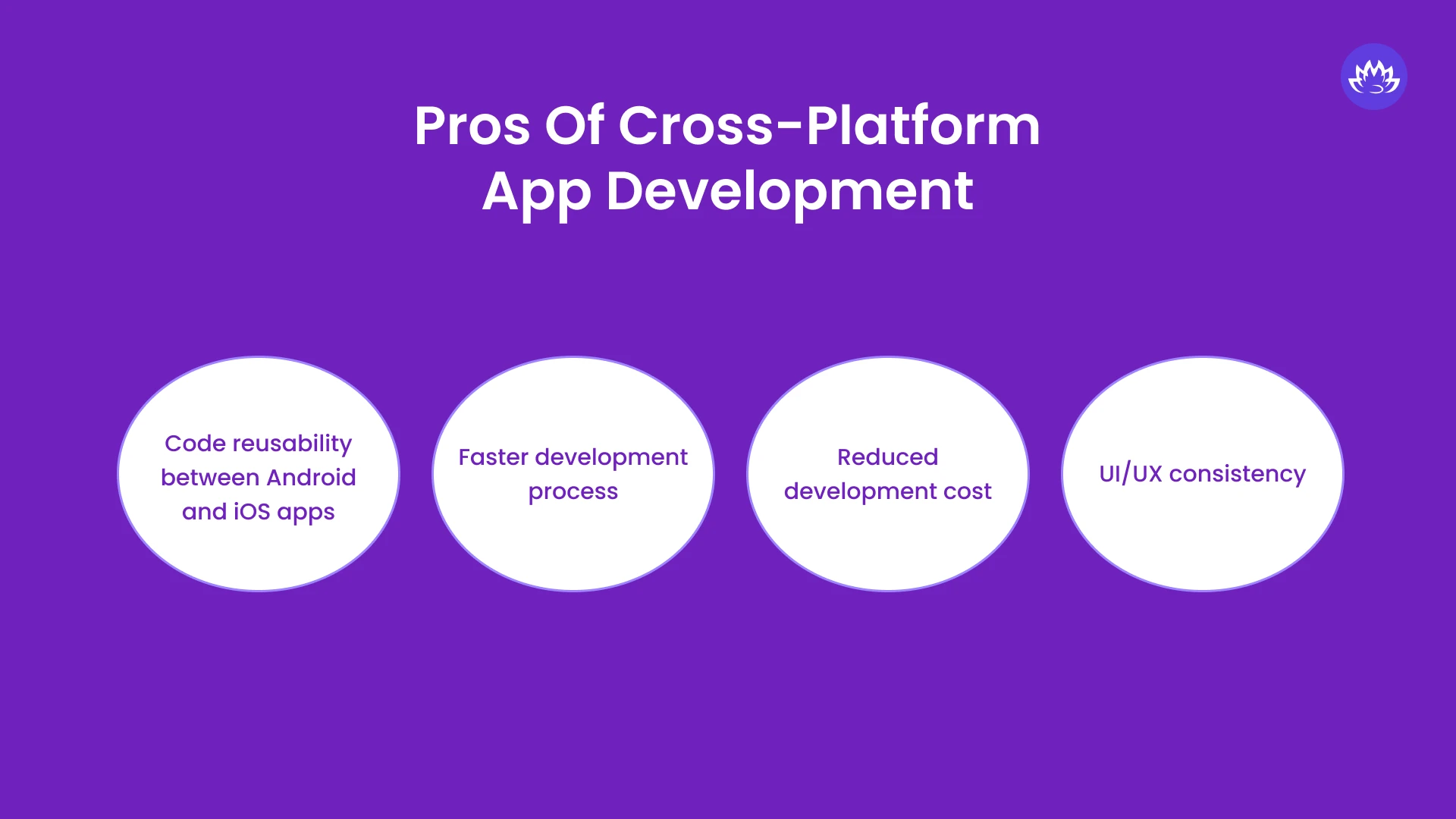 Pros Of Cross-Platform App Development

Code reusability between Android and iOS apps

Faster development process

Reduced development cost

UI/UX consistency